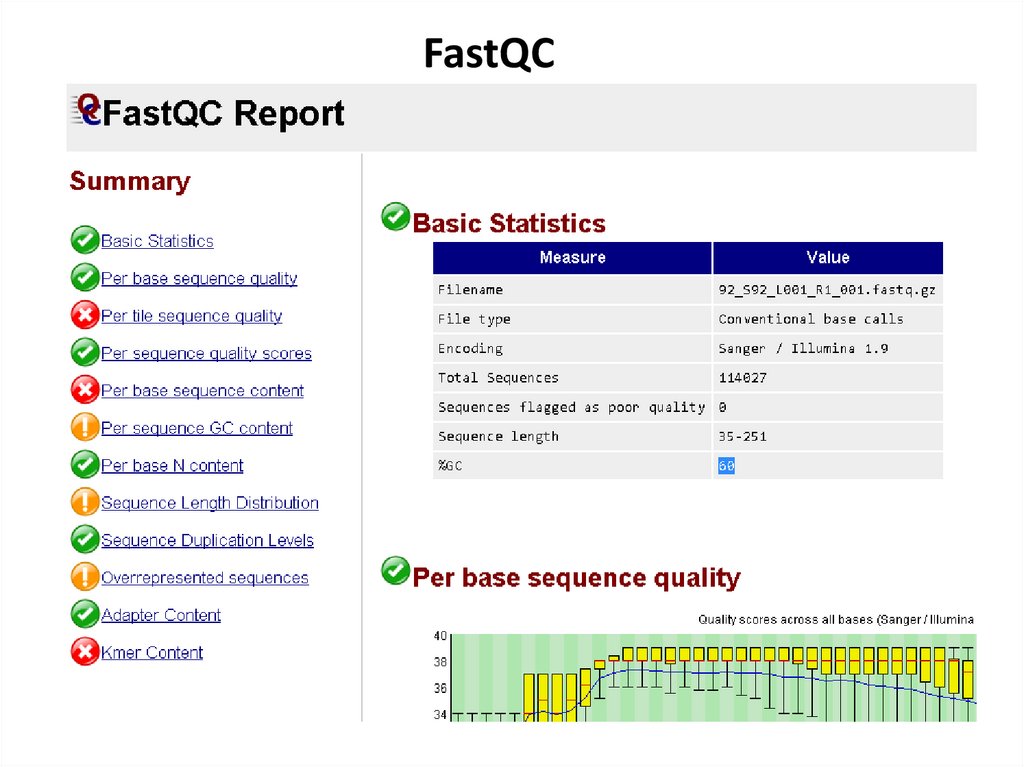 FastQC

FastQC Report

Summary

Basic Statistics
Per base sequence quality
Per tile sequence quality
Per sequence quality scores
Per base sequence content
Per sequence GC content
Per base N content
Sequence Length Distribution
Sequence Duplication Levels
Overrepresented sequences
Adapter Content
Kmer Content

Basic Statistics

| Measure | Value |
|---|---|
| Filename | 92_S92_L001_R1_001.fastq.gz |
| File type | Conventional base calls |
| Encoding | Sanger / Illumina 1.9 |
| Total Sequences | 114027 |
| Sequences flagged as poor quality | 0 |
| Sequence length | 35-251 |
| %GC | 60 |

Per base sequence quality

Quality scores across all bases (Sanger / Illumina

40
38
36
34